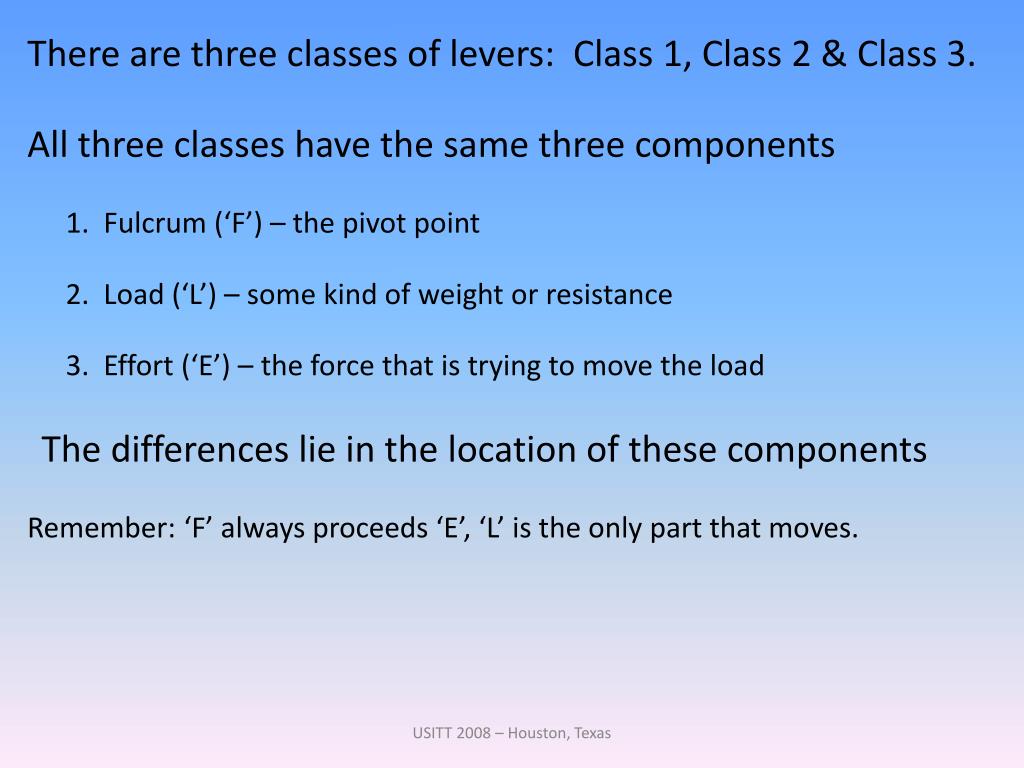 There are three classes of levers: Class 1, Class 2 & Class 3.

All three classes have the same three components

1. Fulcrum (‘F’) – the pivot point

2. Load (‘L’) – some kind of weight or resistance

3. Effort (‘E’) – the force that is trying to move the load

The differences lie in the location of these components

Remember: ‘F’ always proceeds ‘E’, ‘L’ is the only part that moves.

USITT 2008 – Houston, Texas